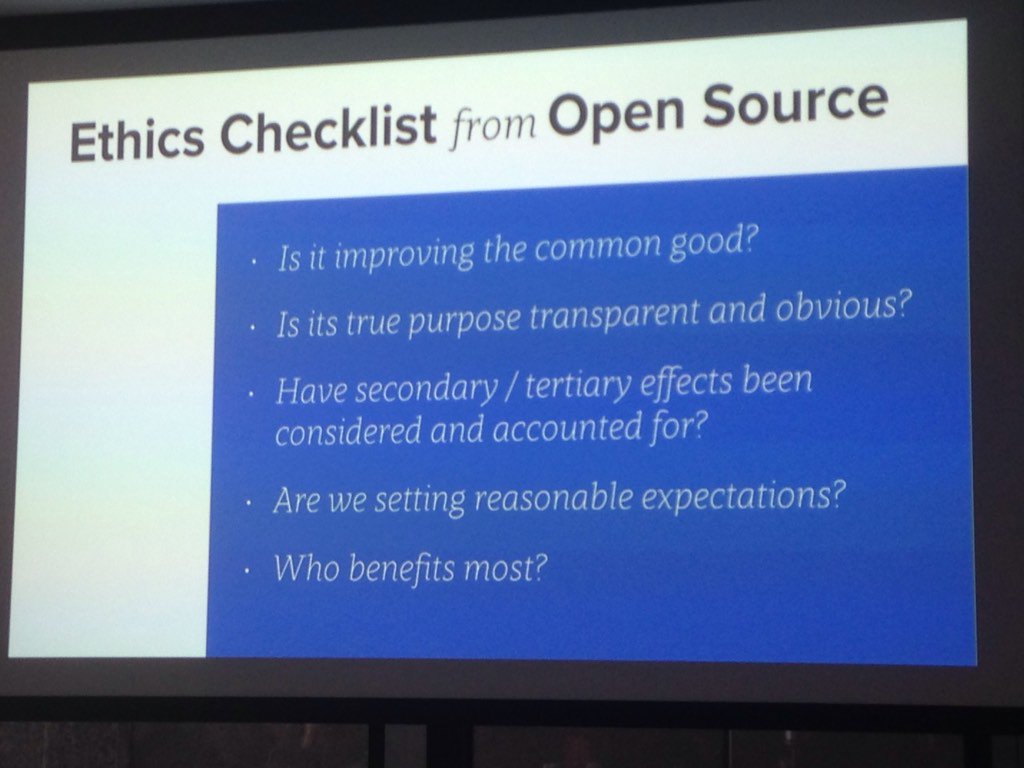 Ethics Checklist from Open Source

• Is it improving the common good?
• Is its true purpose transparent and obvious?
• Have secondary / tertiary effects been considered and accounted for?
• Are we setting reasonable expectations?
• Who benefits most?